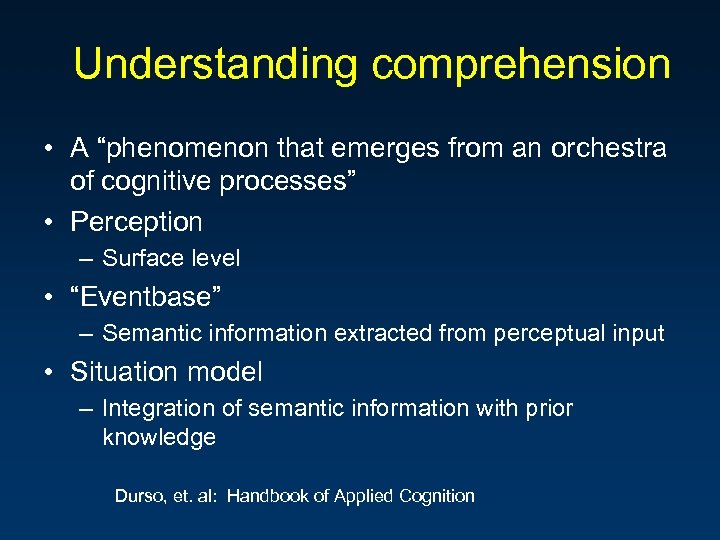 Understanding comprehension

• A “phenomenon that emerges from an orchestra of cognitive processes”
• Perception
– Surface level
• “Eventbase”
– Semantic information extracted from perceptual input
• Situation model
– Integration of semantic information with prior knowledge

Durso, et. al: Handbook of Applied Cognition